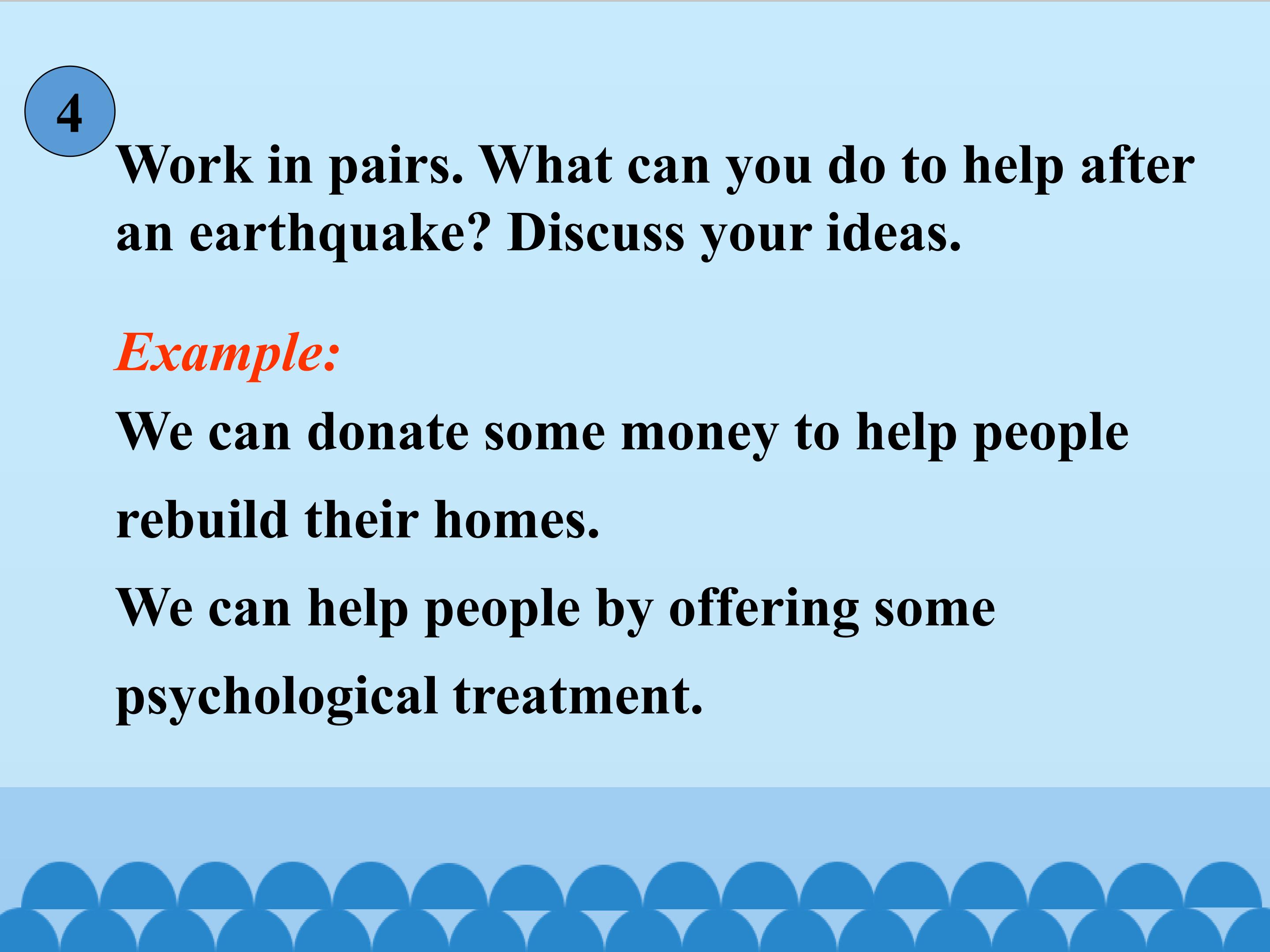 4

Work in pairs. What can you do to help after an earthquake? Discuss your ideas.

Example:

We can donate some money to help people rebuild their homes.

We can help people by offering some psychological treatment.